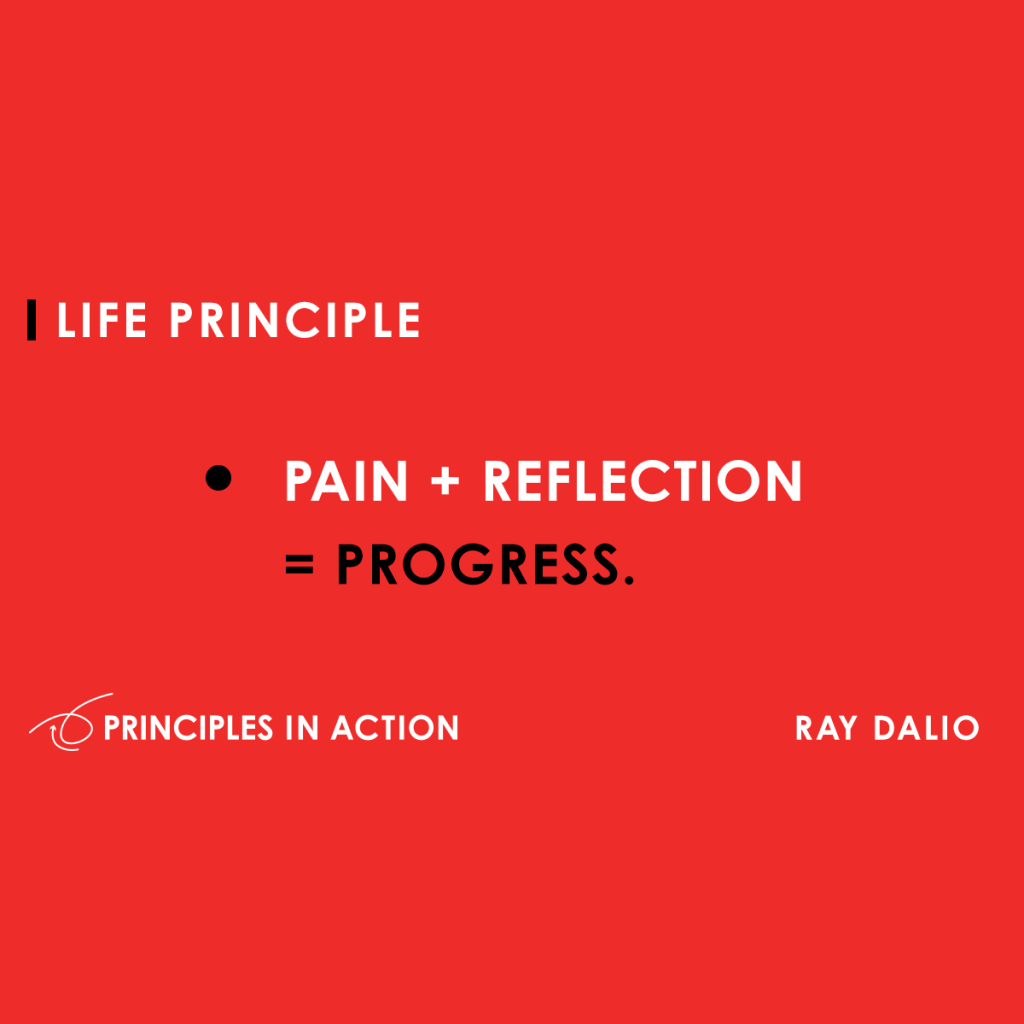 LIFE PRINCIPLE

• PAIN + REFLECTION = PROGRESS.

PRINCIPLES IN ACTION

RAY DALIO